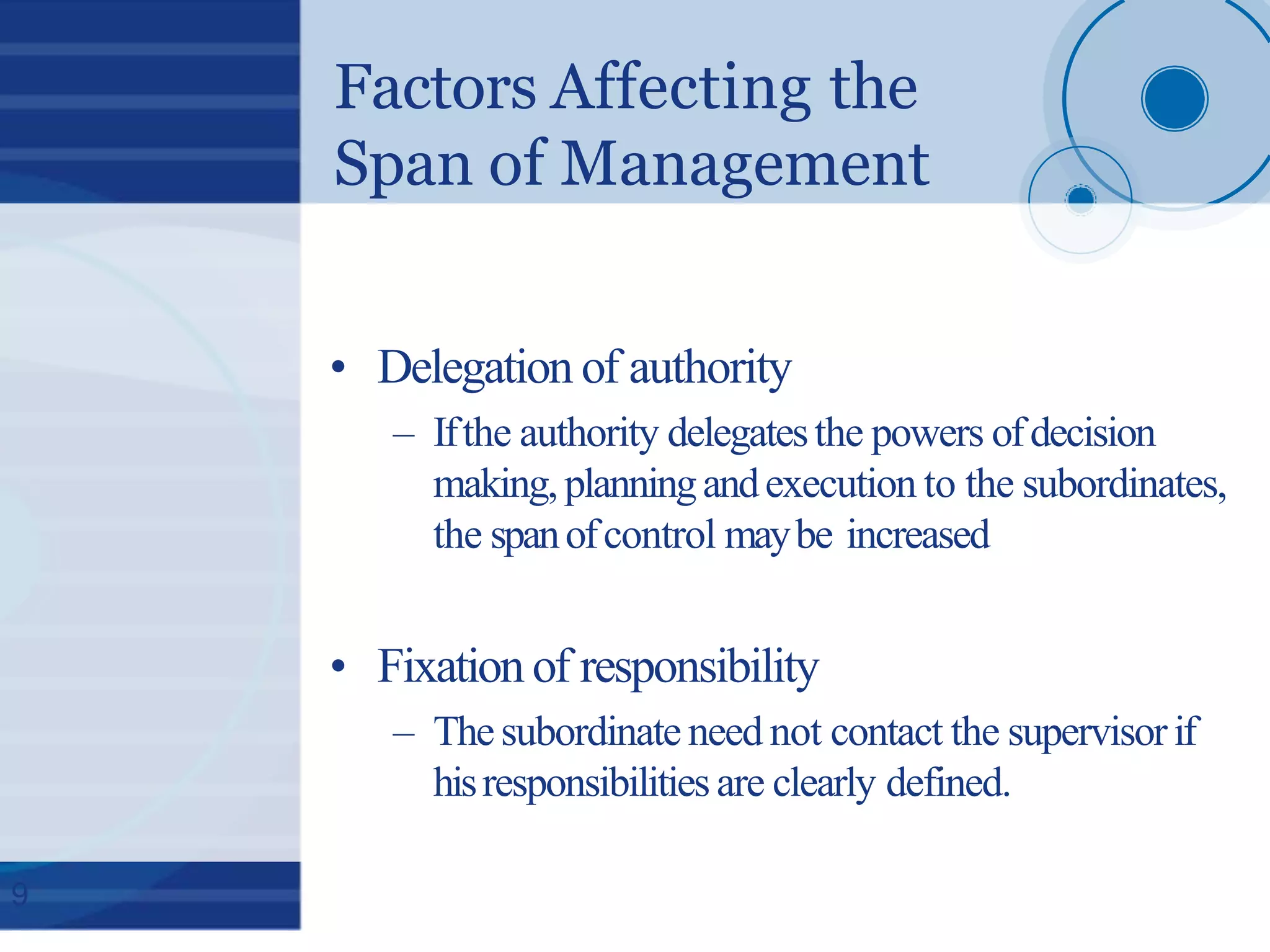 Factors Affecting the Span of Management

• Delegation of authority
– If the authority delegates the powers of decision making, planning and execution to the subordinates, the span of control may be increased

• Fixation of responsibility
– The subordinate need not contact the supervisor if his responsibilities are clearly defined.

9